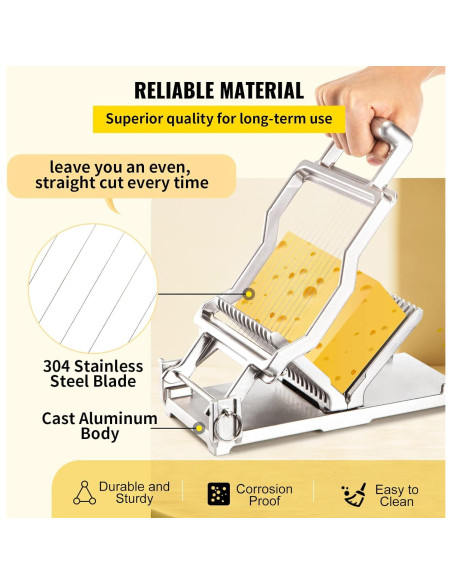 RELIABLE MATERIAL

Superior quality for long-term use

leave you an even, straight cut every time

304 Stainless Steel Blade

Cast Aluminum Body

Durable and Sturdy

Corrosion Proof

Easy to Clean